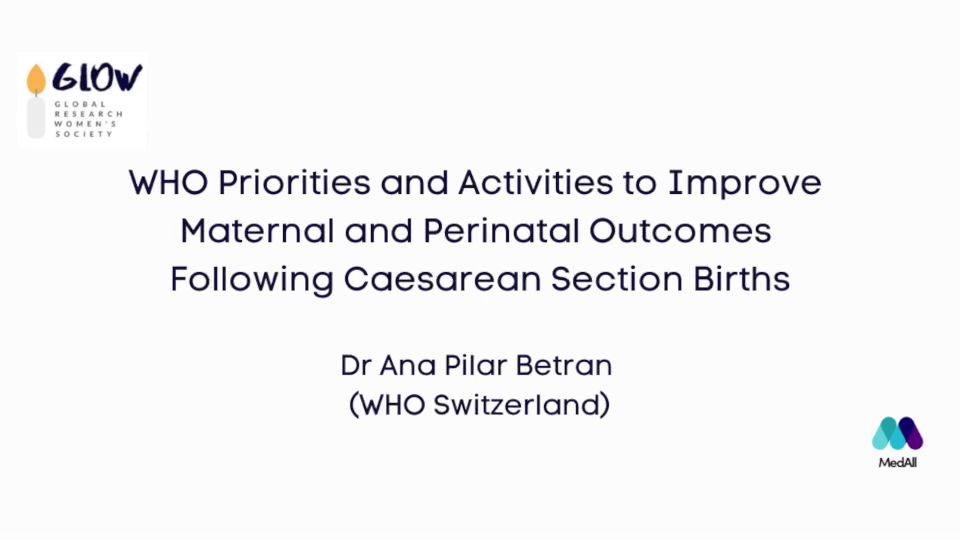 GLOW
GLOBAL RESEARCH WOMEN'S SOCIETY

WHO Priorities and Activities to Improve Maternal and Perinatal Outcomes Following Caesarean Section Births

Dr Ana Pilar Betran
(WHO Switzerland)

MedAll